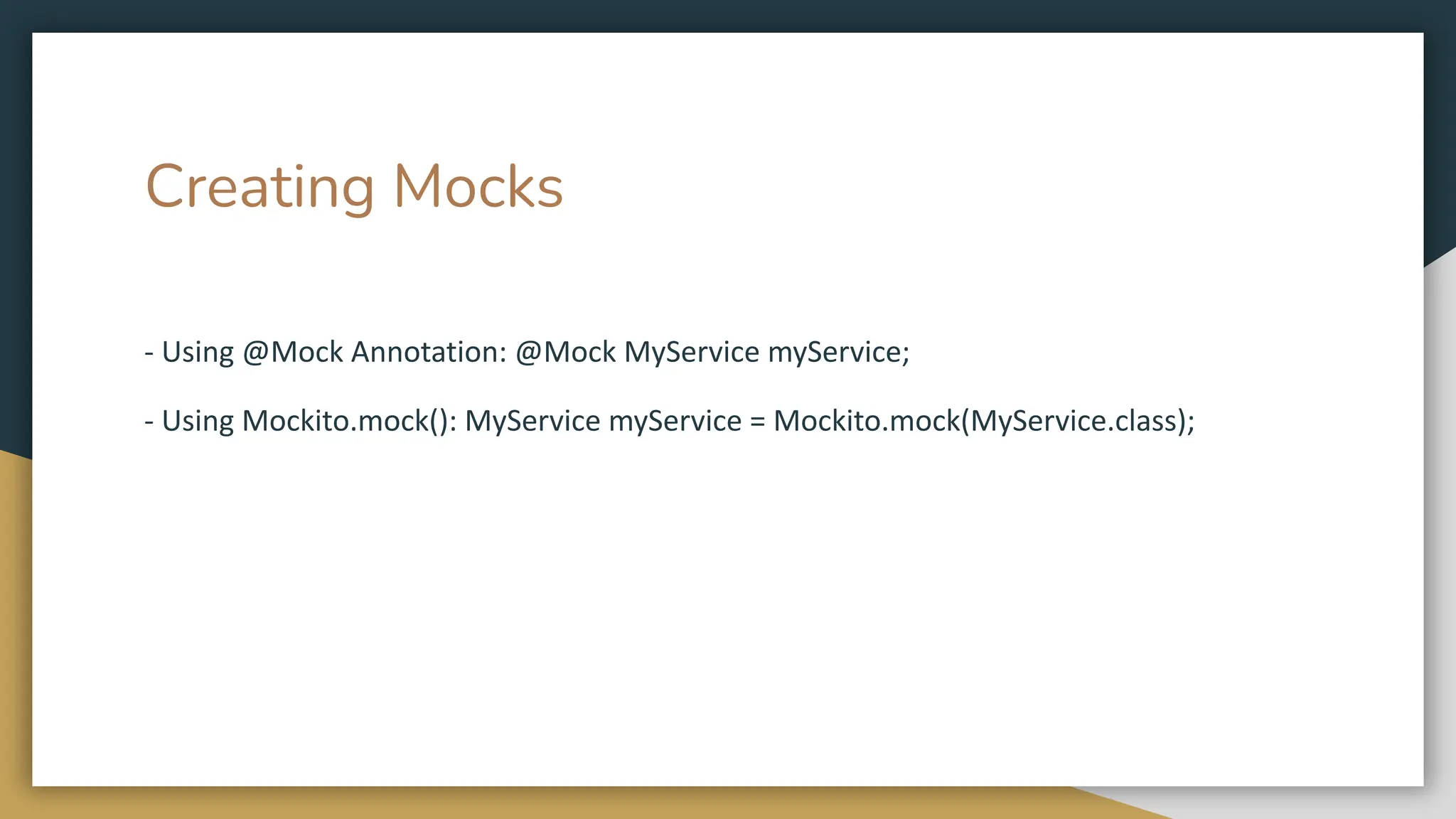 Creating Mocks

- Using @Mock Annotation: @Mock MyService myService;

- Using Mockito.mock(): MyService myService = Mockito.mock(MyService.class);